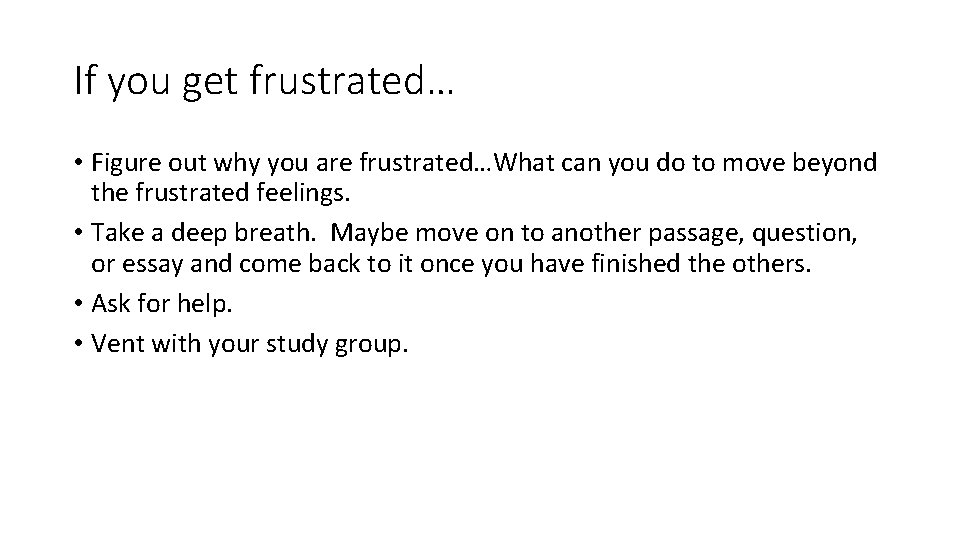 If you get frustrated…

• Figure out why you are frustrated…What can you do to move beyond the frustrated feelings.
• Take a deep breath. Maybe move on to another passage, question, or essay and come back to it once you have finished the others.
• Ask for help.
• Vent with your study group.